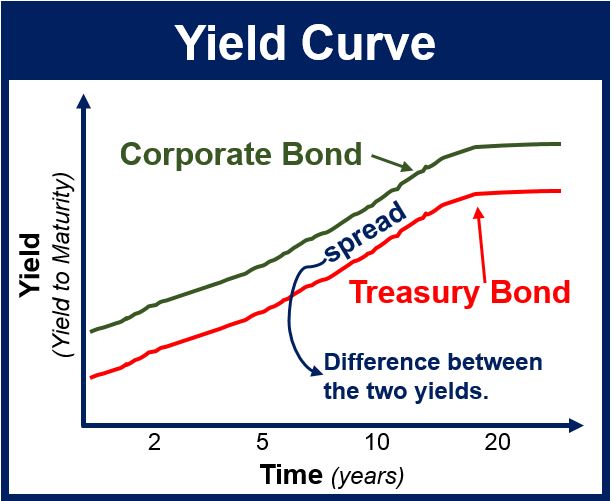 Yield Curve

Yield
(Yield to Maturity)

Corporate Bond

spread

Treasury Bond

Difference between the two yields.

2
5
10
20

Time (years)